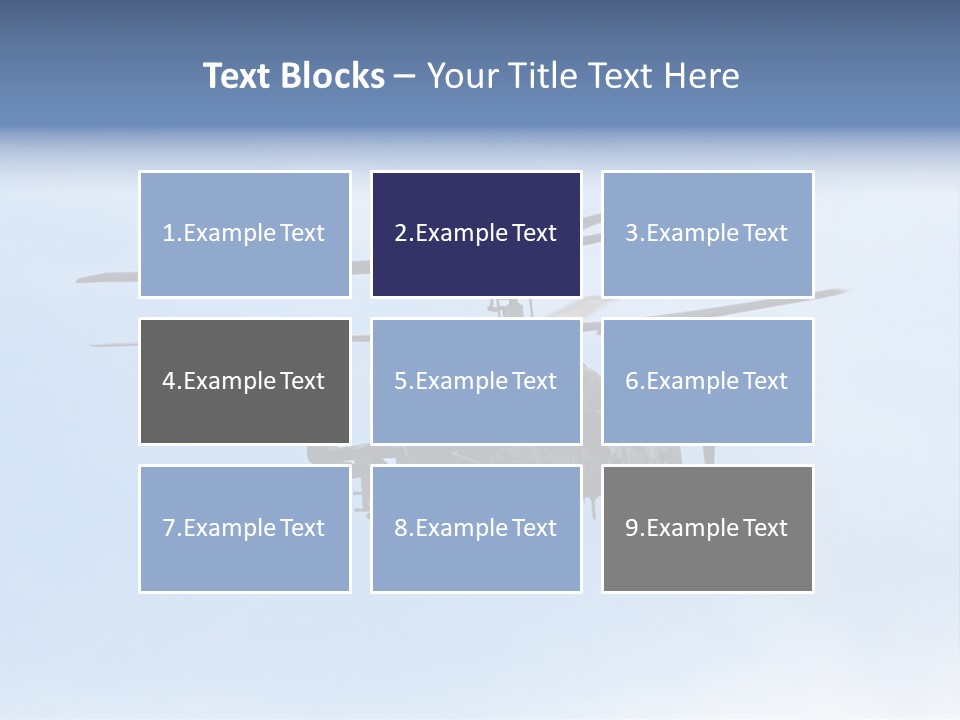 Text Blocks – Your Title Text Here

1.Example Text

2.Example Text

3.Example Text

4.Example Text

5.Example Text

6.Example Text

7.Example Text

8.Example Text

9.Example Text